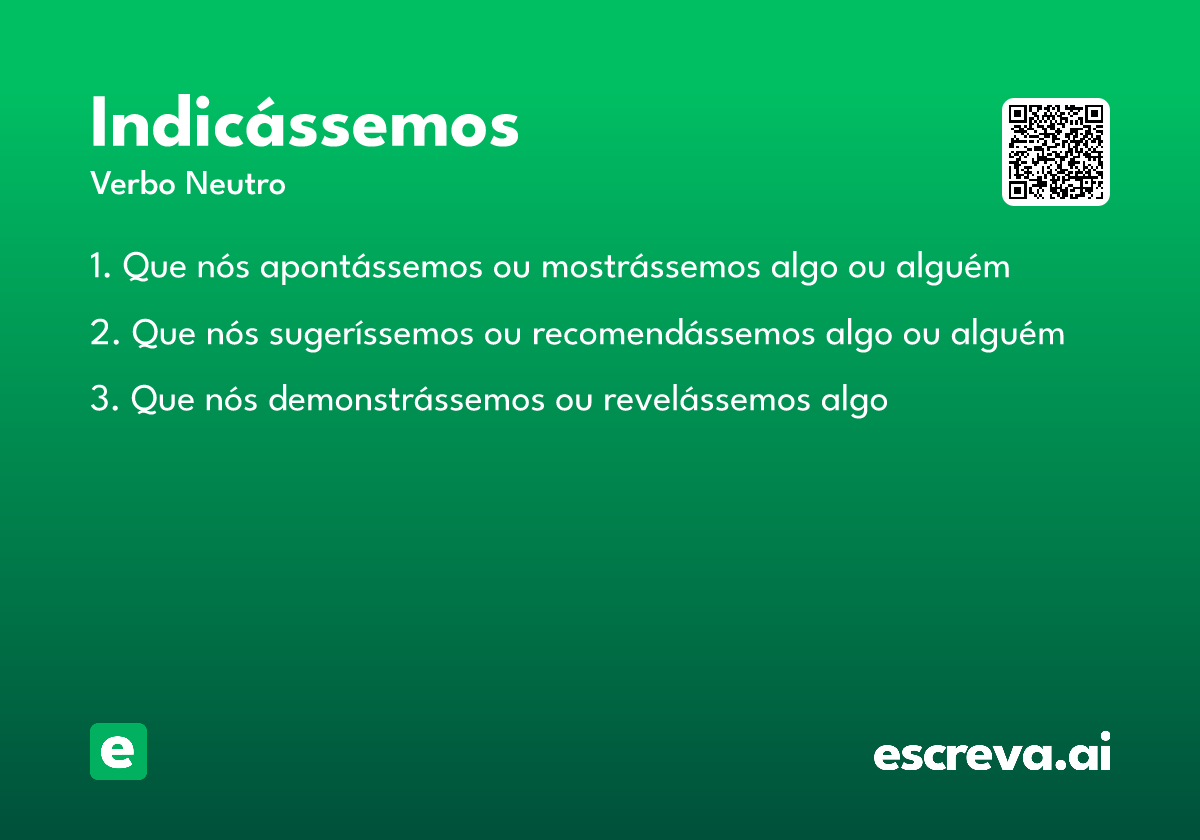 Indicássemos

Verbo Neutro

1. Que nós apontássemos ou mostrássemos algo ou alguém

2. Que nós sugeríssemos ou recomendássemos algo ou alguém

3. Que nós demonstrássemos ou revelássemos algo

e

escreva.ai